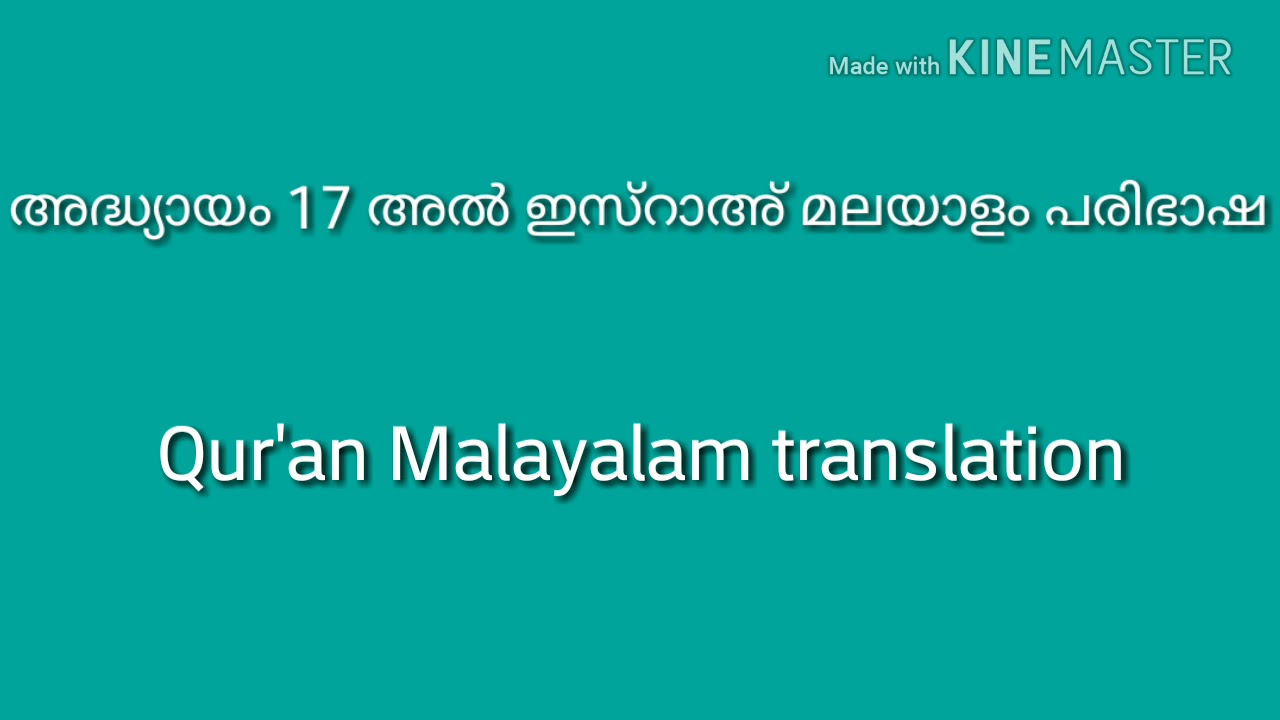 Made with KINEMASTER

അദ്ധ്യായം 17 അൽ ഇസ്റാഅ് മലയാളം പരിഭാഷ

Qur'an Malayalam translation